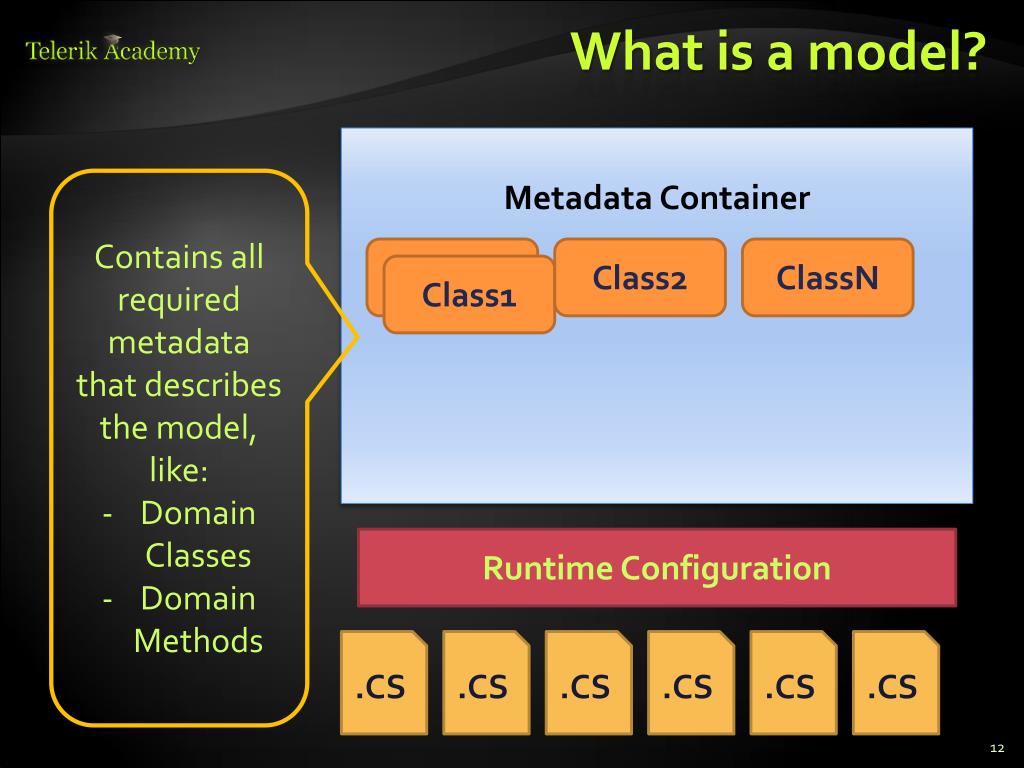 Telerik Academy

What is a model?

Contains all required metadata that describes the model, like:
- Domain Classes
- Domain Methods

Metadata Container

Class1

Class2

ClassN

Runtime Configuration

.CS .CS .CS .CS .CS .CS

12